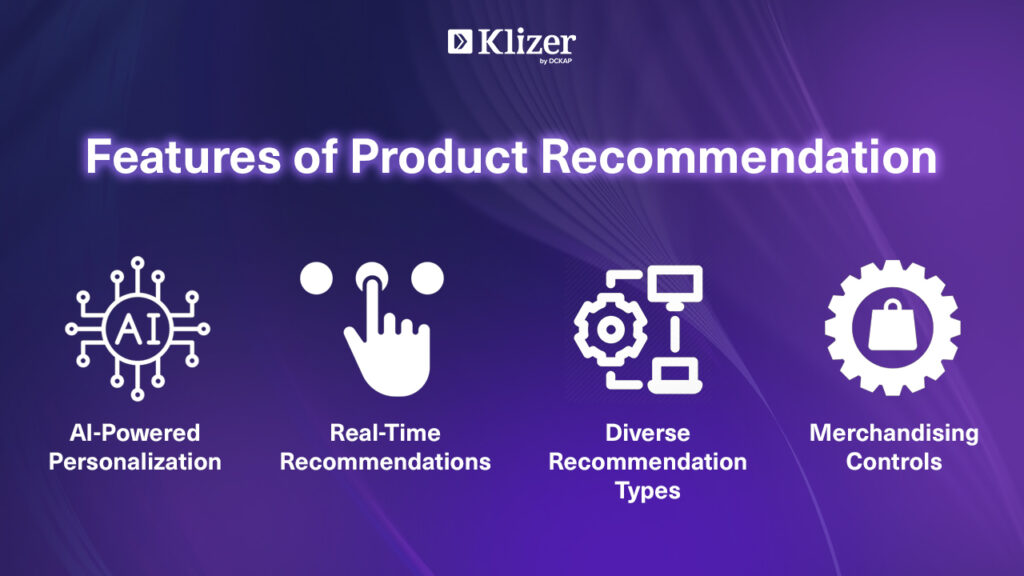 Klizer
by DCKAP

Features of Product Recommendation

AI

AI-Powered Personalization

Real-Time Recommendations

Diverse Recommendation Types

Merchandising Controls